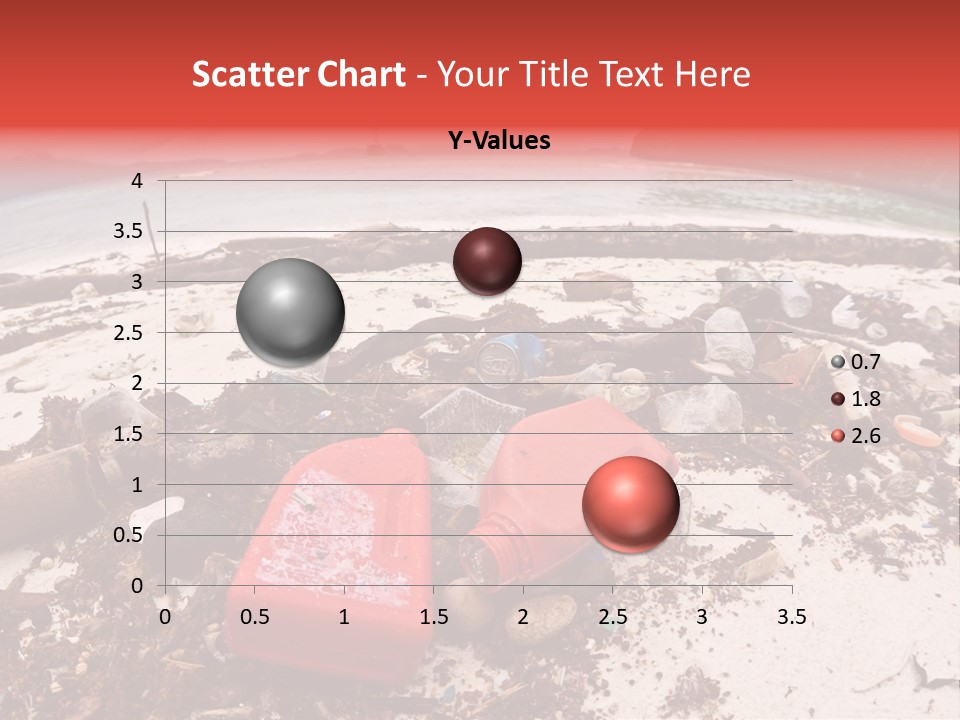 Scatter Chart - Your Title Text Here

Y-Values

4
3.5
3
2.5
2
1.5
1
0.5
0

0 0.5 1 1.5 2 2.5 3 3.5

0.7
1.8
2.6